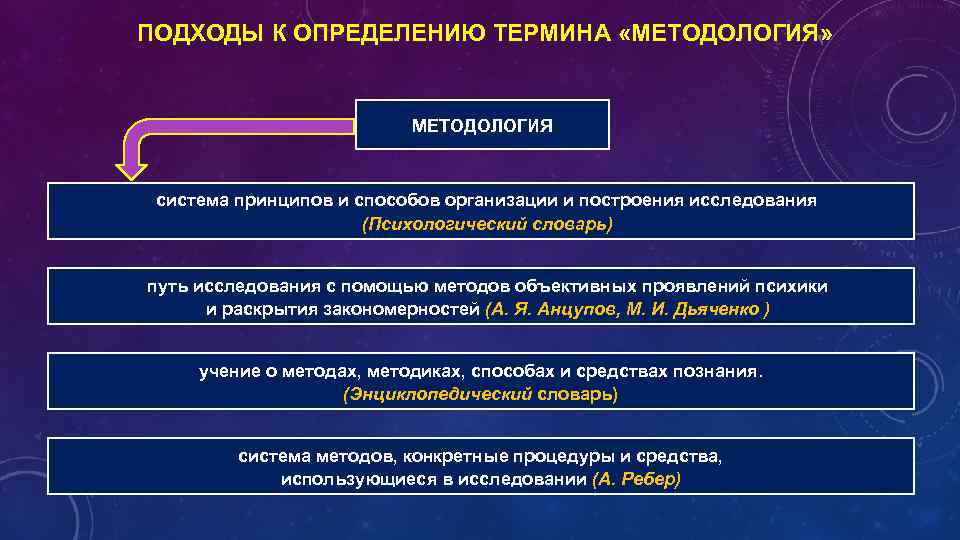 ПОДХОДЫ К ОПРЕДЕЛЕНИЮ ТЕРМИНА «МЕТОДОЛОГИЯ»

МЕТОДОЛОГИЯ

система принципов и способов организации и построения исследования (Психологический словарь)

путь исследования с помощью методов объективных проявлений психики и раскрытия закономерностей (А. Я. Анцупов, М. И. Дьяченко )

учение о методах, методиках, способах и средствах познания. (Энциклопедический словарь)

система методов, конкретные процедуры и средства, использующиеся в исследовании (А. Ребер)